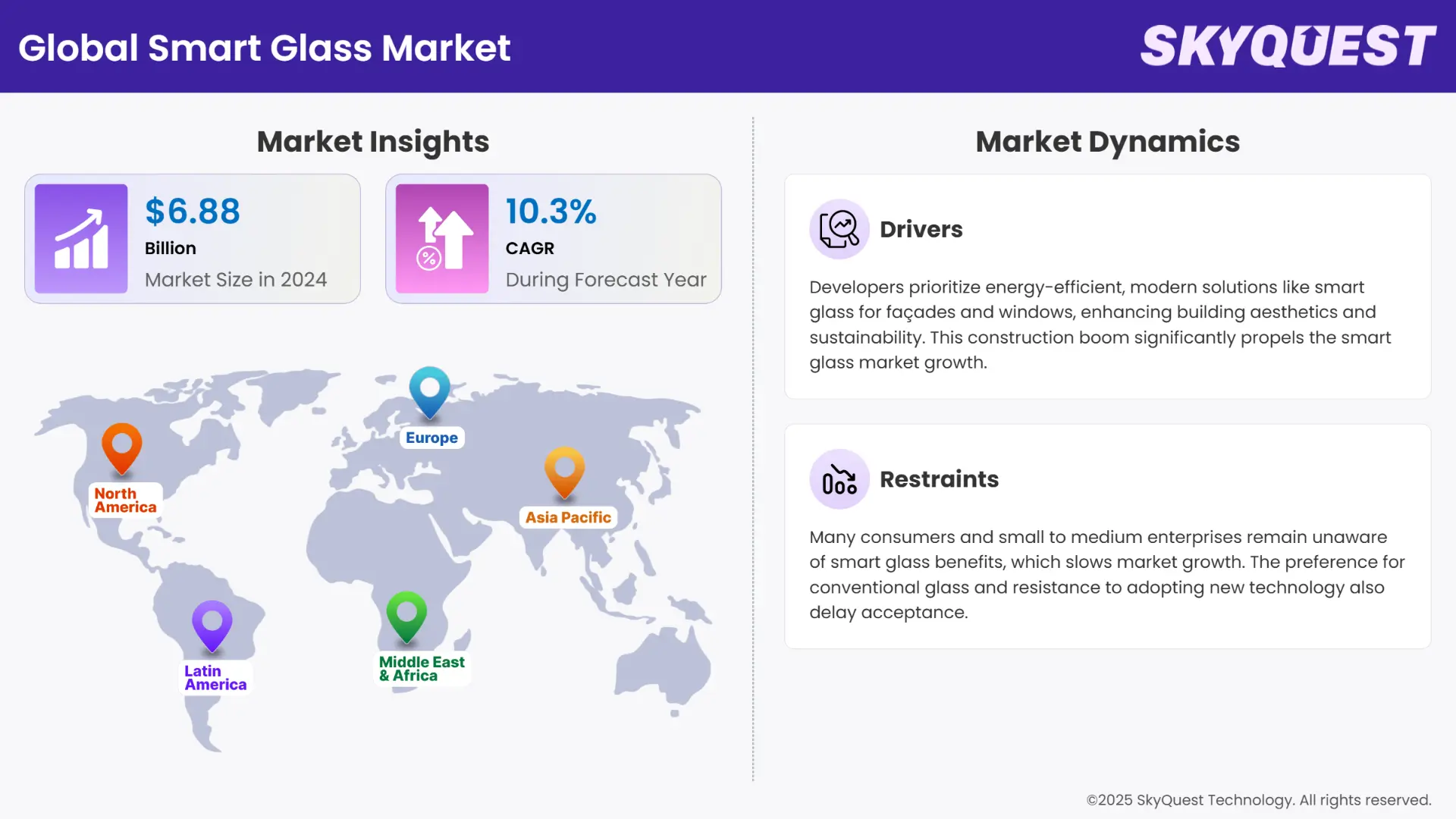 Global Smart Glass Market

SKYQUEST

Market Insights

$6.88
Billion
Market Size in 2024

10.3%
CAGR
During Forecast Year

North America

Europe

Asia Pacific

Latin America

Middle East & Africa

Market Dynamics

Drivers

Developers prioritize energy-efficient, modern solutions like smart glass for façades and windows, enhancing building aesthetics and sustainability. This construction boom significantly propels the smart glass market growth.

Restraints

Many consumers and small to medium enterprises remain unaware of smart glass benefits, which slows market growth. The preference for conventional glass and resistance to adopting new technology also delay acceptance.

©2025 SkyQuest Technology. All rights reserved.